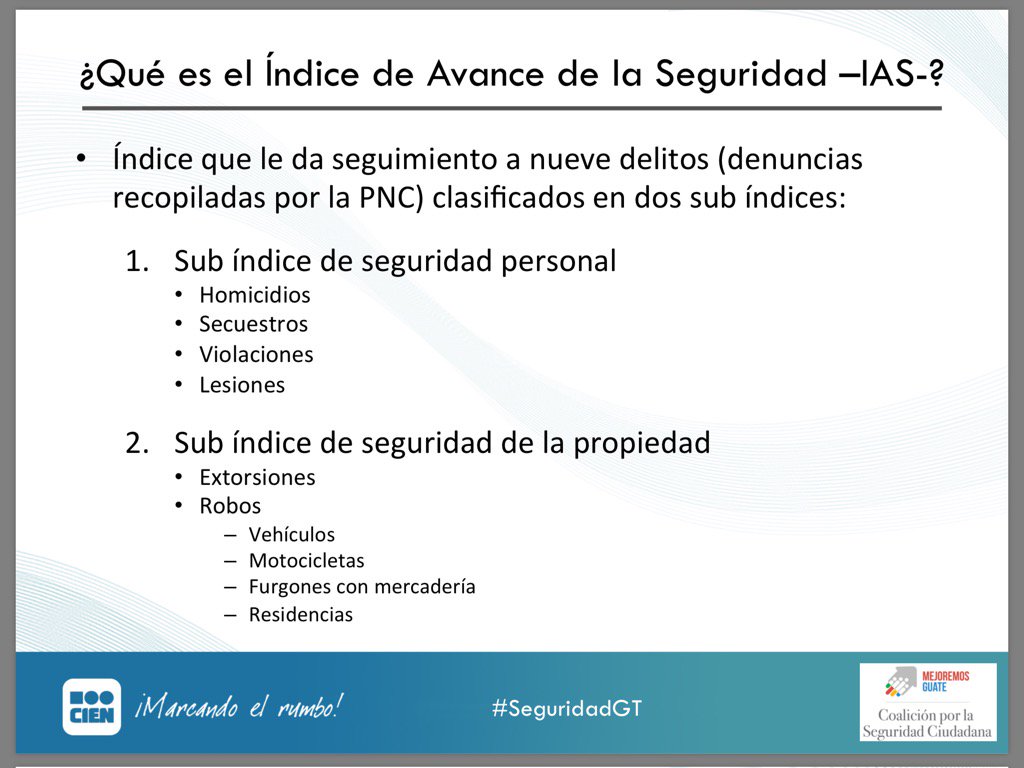 ¿Qué es el Índice de Avance de la Seguridad –IAS-?

• Índice que le da seguimiento a nueve delitos (denuncias recopiladas por la PNC) clasificados en dos sub índices:

1. Sub índice de seguridad personal
• Homicidios
• Secuestros
• Violaciones
• Lesiones

2. Sub índice de seguridad de la propiedad
• Extorsiones
• Robos
– Vehículos
– Motocicletas
– Furgones con mercadería
– Residencias

CIEN ¡Marcando el rumbo! #SeguridadGT

MEJOREMOS GUATE
Coalición por la Seguridad Ciudadana